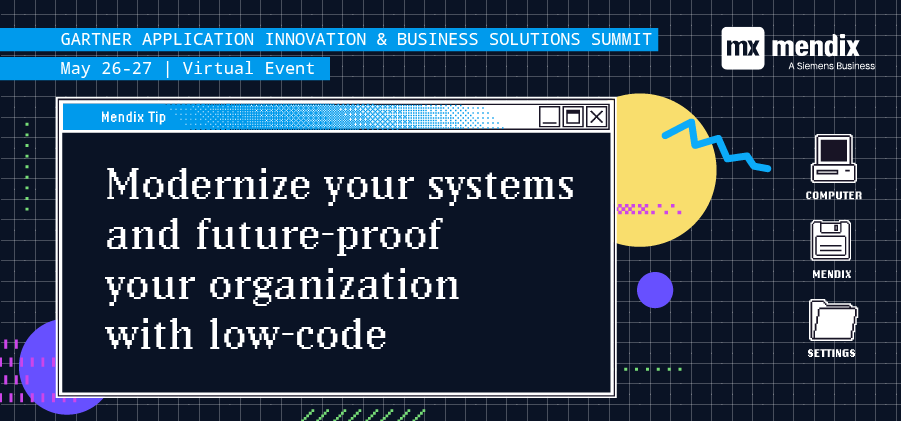 GARTNER APPLICATION INNOVATION & BUSINESS SOLUTIONS SUMMIT
May 26-27 | Virtual Event

mx mendix
A Siemens Business

Mendix Tip

Modernize your systems and future-proof your organization with low-code

COMPUTER
MENDIX
SETTINGS